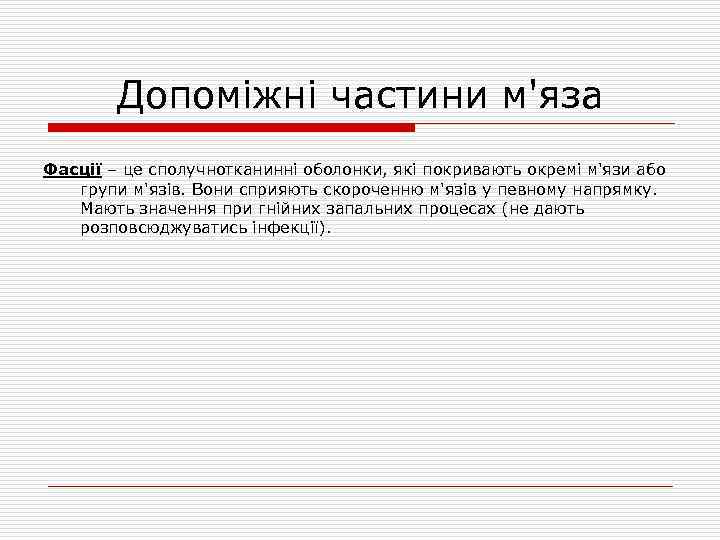 Допоміжні частини м'яза

Фасції – це сполучнотканинні оболонки, які покривають окремі м'язи або групи м'язів. Вони сприяють скороченню м'язів у певному напрямку. Мають значення при гнійних запальних процесах (не дають розповсюджуватись інфекції).